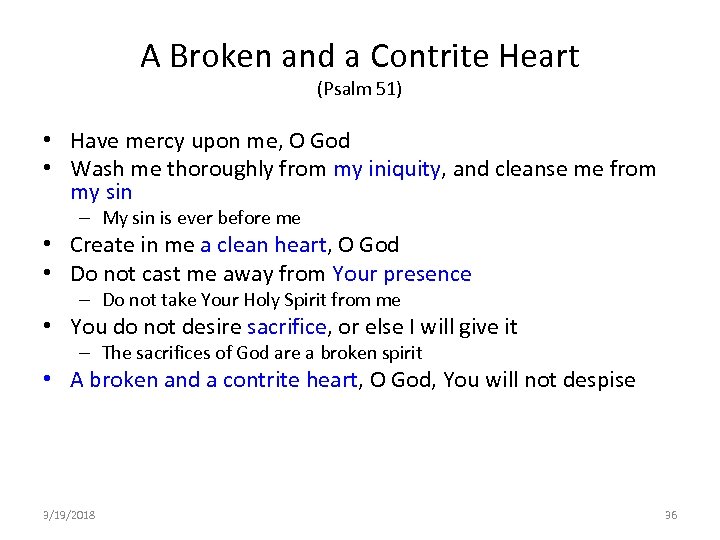 A Broken and a Contrite Heart
(Psalm 51)

• Have mercy upon me, O God
• Wash me thoroughly from my iniquity, and cleanse me from my sin
– My sin is ever before me
• Create in me a clean heart, O God
• Do not cast me away from Your presence
– Do not take Your Holy Spirit from me
• You do not desire sacrifice, or else I will give it
– The sacrifices of God are a broken spirit
• A broken and a contrite heart, O God, You will not despise

3/19/2018

36